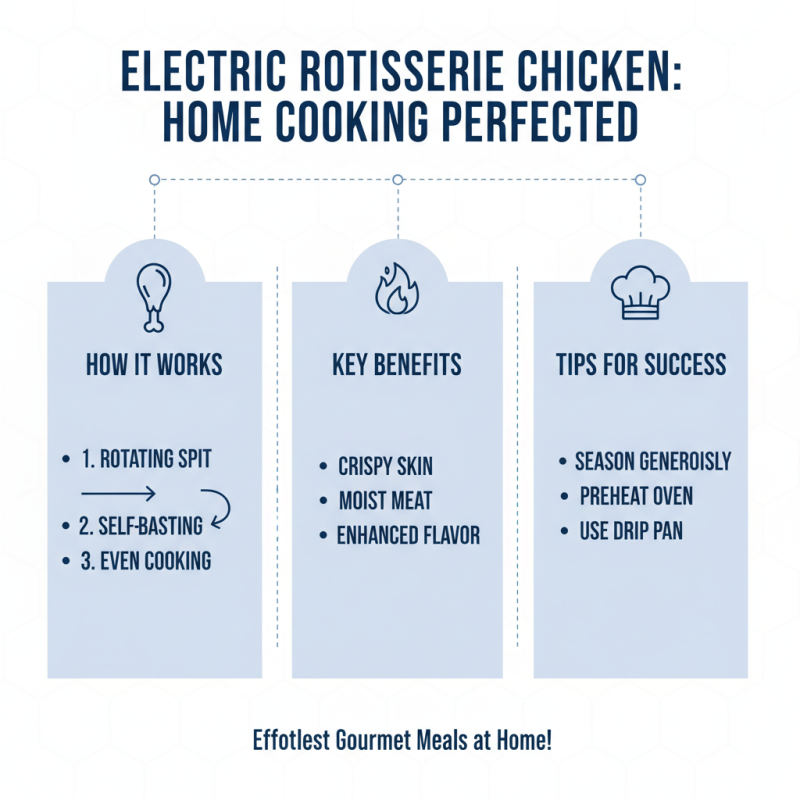 ELECTRIC ROTISSERIE CHICKEN: HOME COOKING PERFECTED

HOW IT WORKS

- 1. ROTATING SPIT
- 2. SELF-BASTING
- 3. EVEN COOKING

KEY BENEFITS

- CRISPY SKIN
- MOIST MEAT
- ENHANCED FLAVOR

TIPS FOR SUCCESS

- SEASON GENEROISLY
- PREHEAT OVEN
- USE DRIP PAN

Effotlest Gourmet Meals at Home!